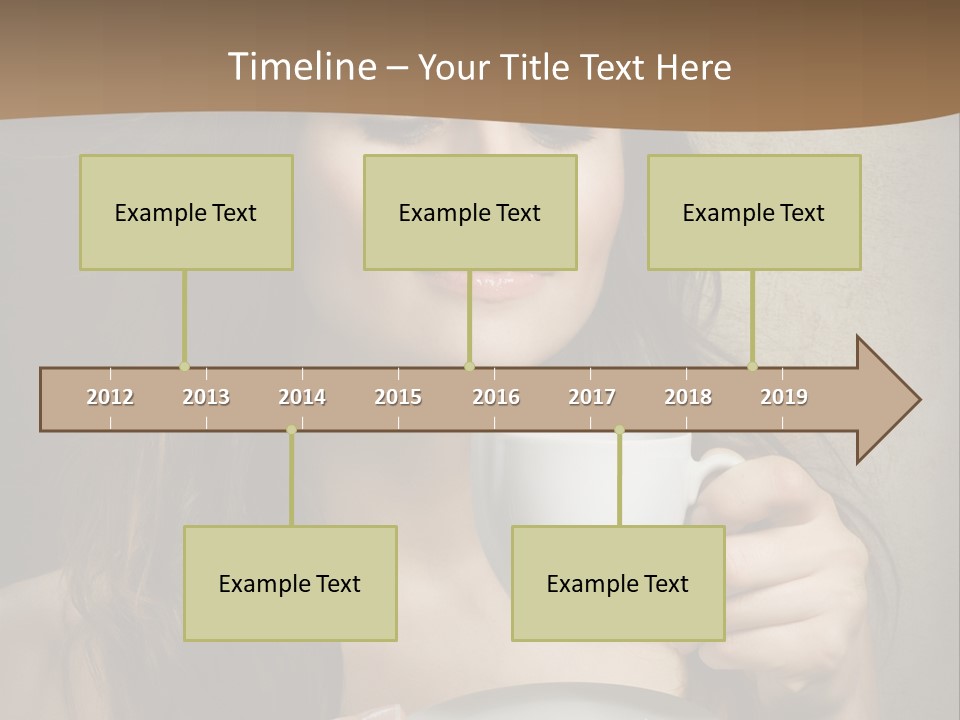 Timeline – Your Title Text Here

Example Text

Example Text

Example Text

2012 2013 2014 2015 2016 2017 2018 2019

Example Text

Example Text